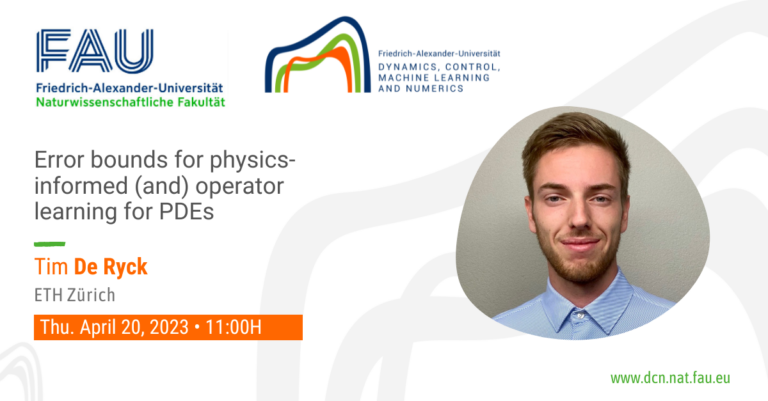 FAU
Friedrich-Alexander-Universität
Naturwissenschaftliche Fakultät

Friedrich-Alexander-Universität
DYNAMICS, CONTROL, MACHINE LEARNING AND NUMERICS

Error bounds for physics-informed (and) operator learning for PDEs

Tim De Ryck
ETH Zürich

Thu. April 20, 2023 • 11:00H

www.dcn.nat.fau.eu